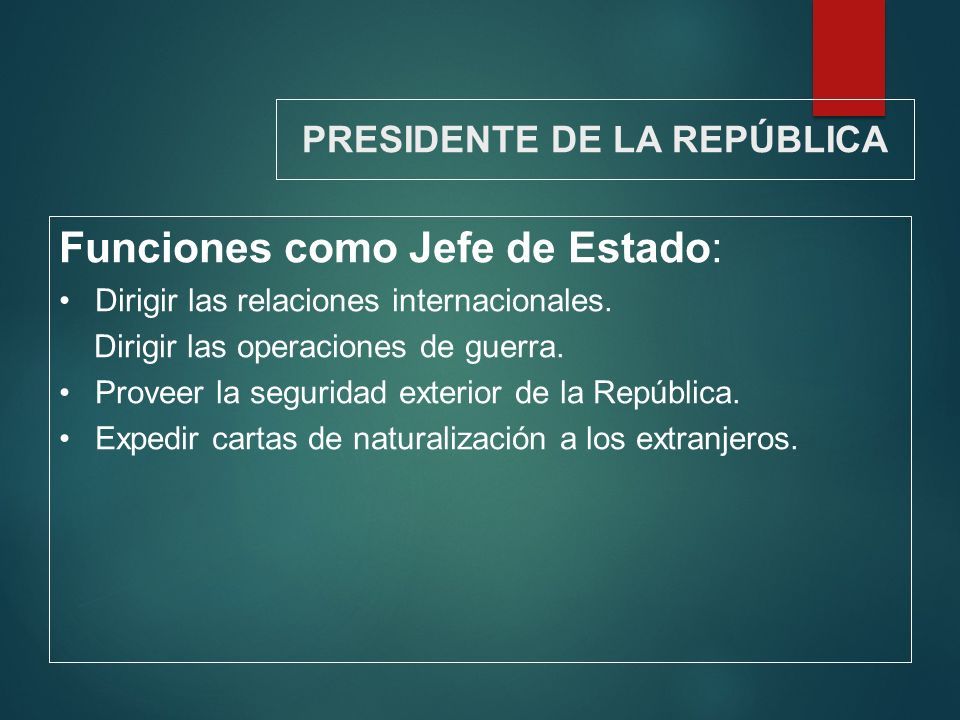 PRESIDENTE DE LA REPÚBLICA

Funciones como Jefe de Estado:

• Dirigir las relaciones internacionales.
Dirigir las operaciones de guerra.
• Proveer la seguridad exterior de la República.
• Expedir cartas de naturalización a los extranjeros.